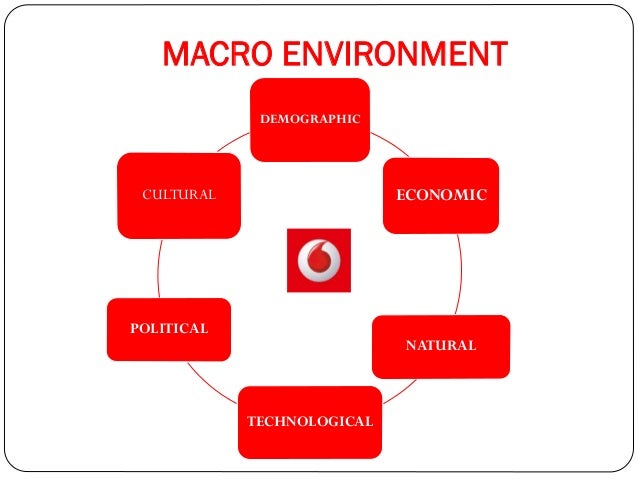 MACRO ENVIRONMENT

DEMOGRAPHIC

ECONOMIC

NATURAL

TECHNOLOGICAL

POLITICAL

CULTURAL